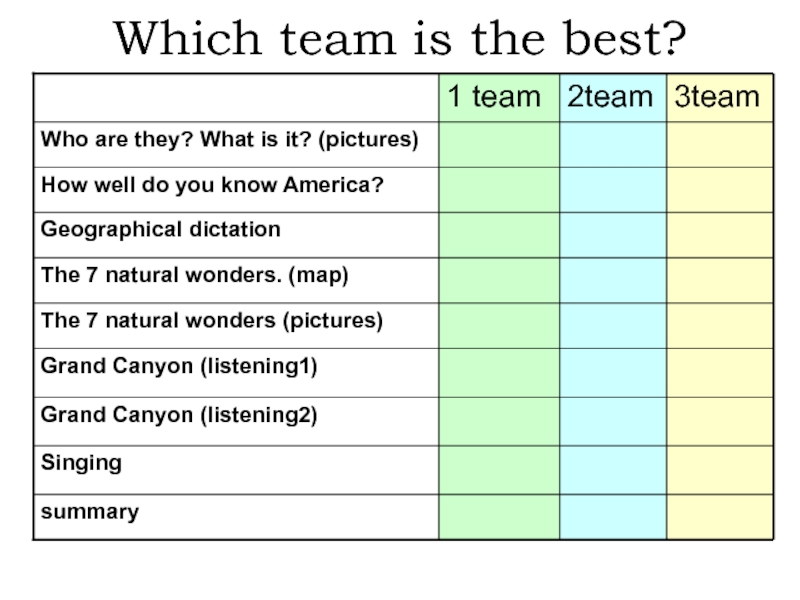 Which team is the best?

| | 1 team | 2team | 3team |
|---|---|---|---|
| Who are they? What is it? (pictures) | | | |
| How well do you know America? | | | |
| Geographical dictation | | | |
| The 7 natural wonders. (map) | | | |
| The 7 natural wonders (pictures) | | | |
| Grand Canyon (listening1) | | | |
| Grand Canyon (listening2) | | | |
| Singing | | | |
| summary | | | |